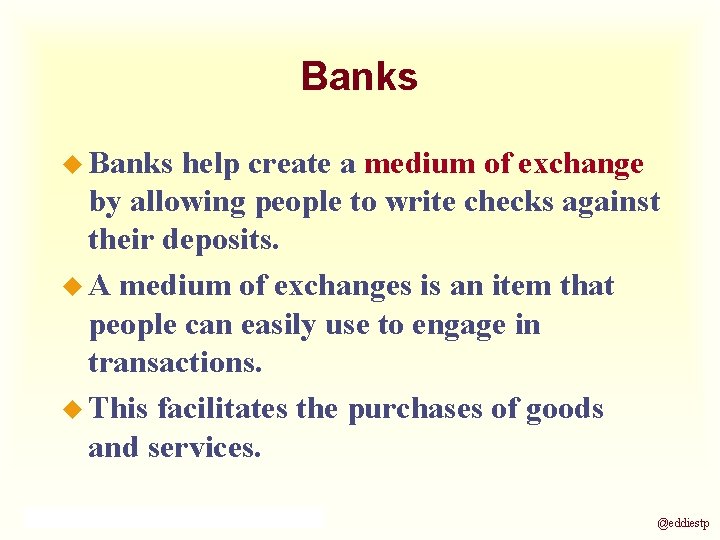 Banks

Banks help create a medium of exchange by allowing people to write checks against their deposits.

A medium of exchanges is an item that people can easily use to engage in transactions.

This facilitates the purchases of goods and services.

@eddiestp